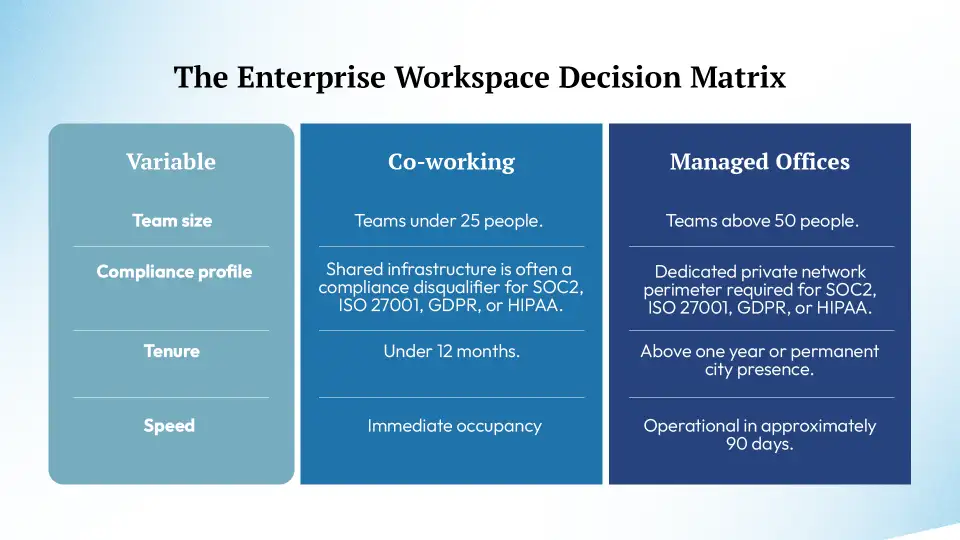 The Enterprise Workspace Decision Matrix

| Variable | Co-working | Managed Offices |
|---|---|---|
| Team size | Teams under 25 people. | Teams above 50 people. |
| Compliance profile | Shared infrastructure is often a compliance disqualifier for SOC2, ISO 27001, GDPR, or HIPAA. | Dedicated private network perimeter required for SOC2, ISO 27001, GDPR, or HIPAA. |
| Tenure | Under 12 months. | Above one year or permanent city presence. |
| Speed | Immediate occupancy | Operational in approximately 90 days. |